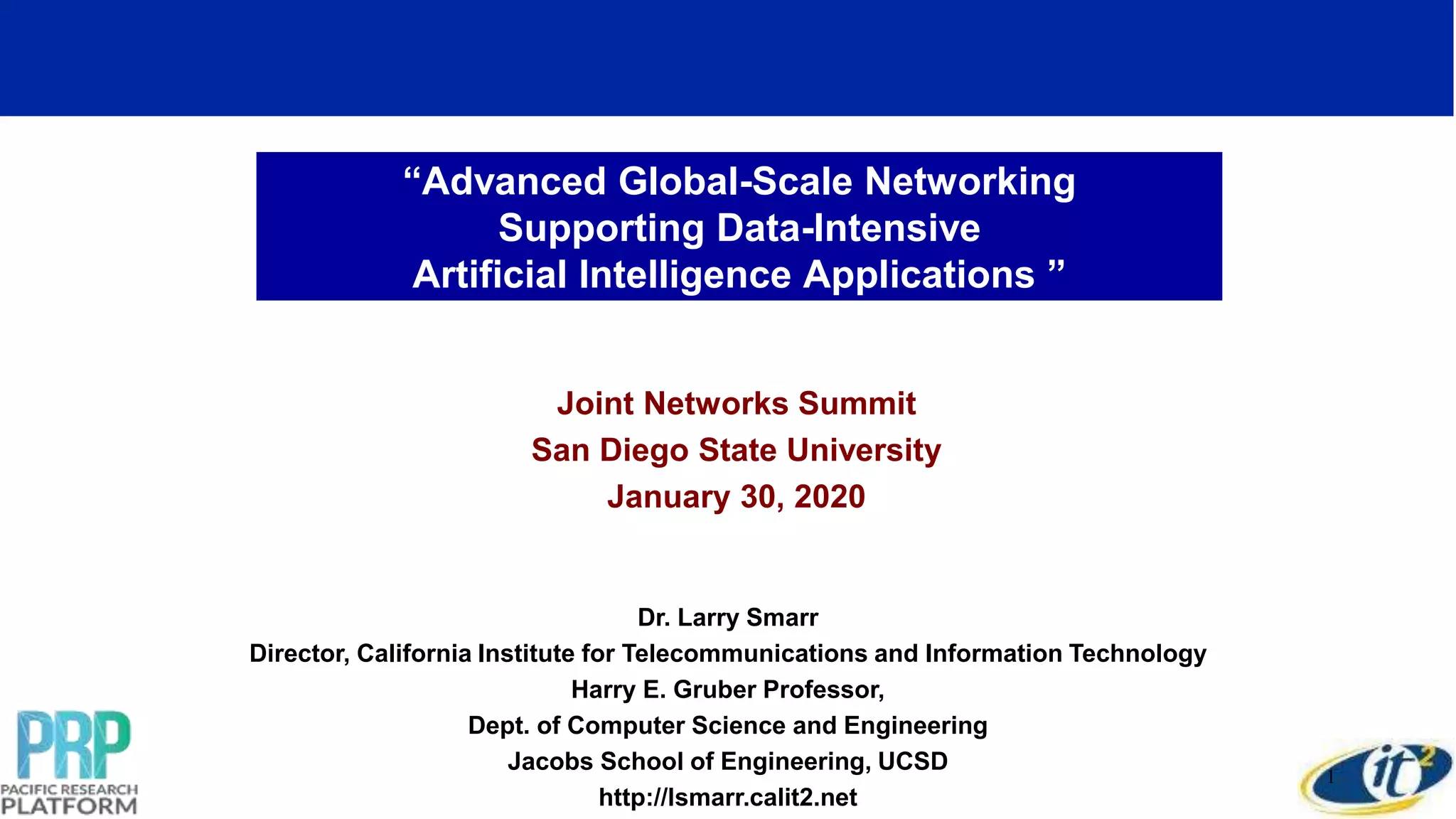 “Advanced Global-Scale Networking Supporting Data-Intensive Artificial Intelligence Applications ”

Joint Networks Summit
San Diego State University
January 30, 2020

Dr. Larry Smarr
Director, California Institute for Telecommunications and Information Technology
Harry E. Gruber Professor,
Dept. of Computer Science and Engineering
Jacobs School of Engineering, UCSD
http://lsmarr.calit2.net

PRP
PACIFIC RESEARCH PLATFORM

1

it²